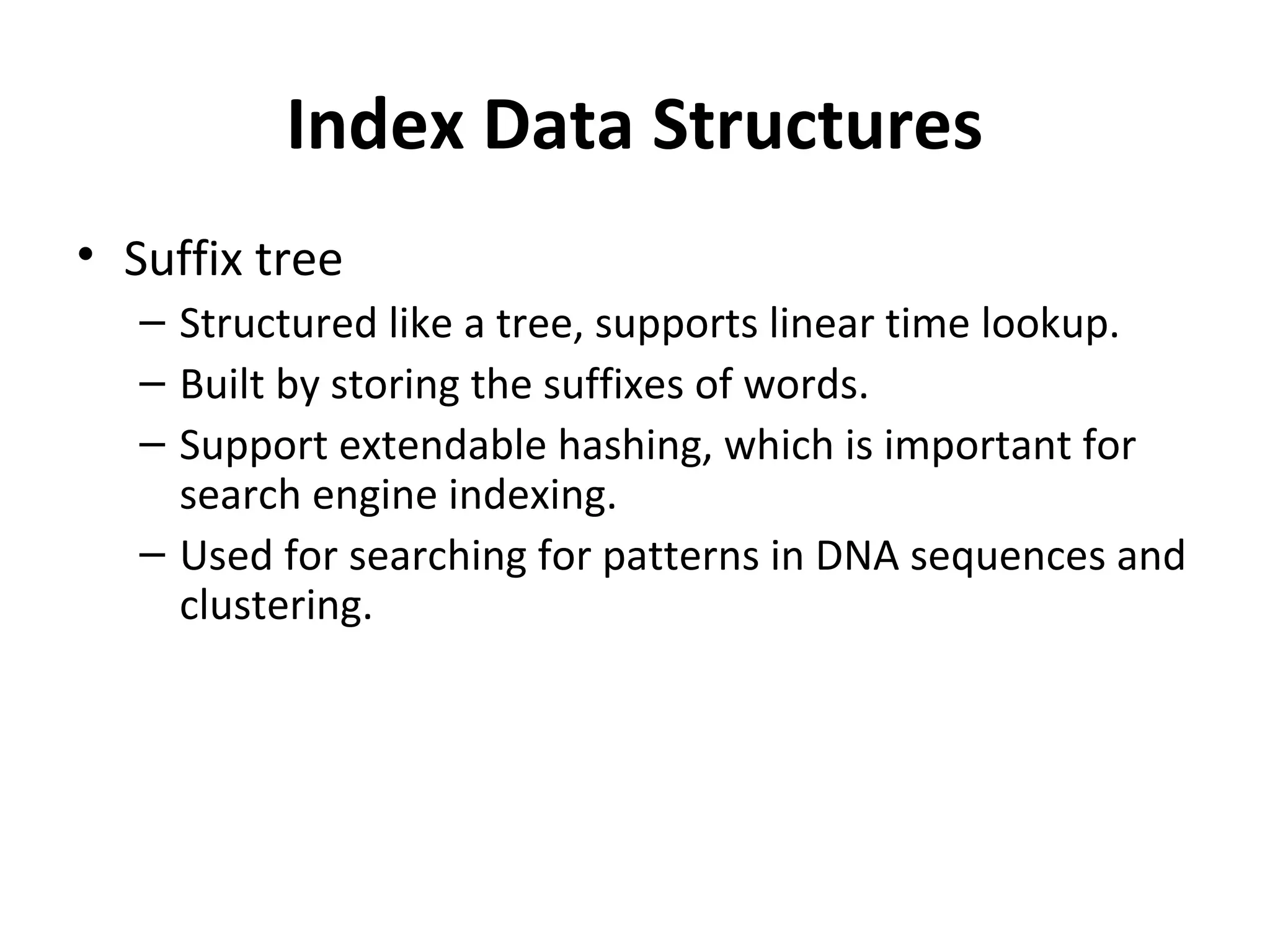 Index Data Structures

• Suffix tree
  – Structured like a tree, supports linear time lookup.
  – Built by storing the suffixes of words.
  – Support extendable hashing, which is important for search engine indexing.
  – Used for searching for patterns in DNA sequences and clustering.